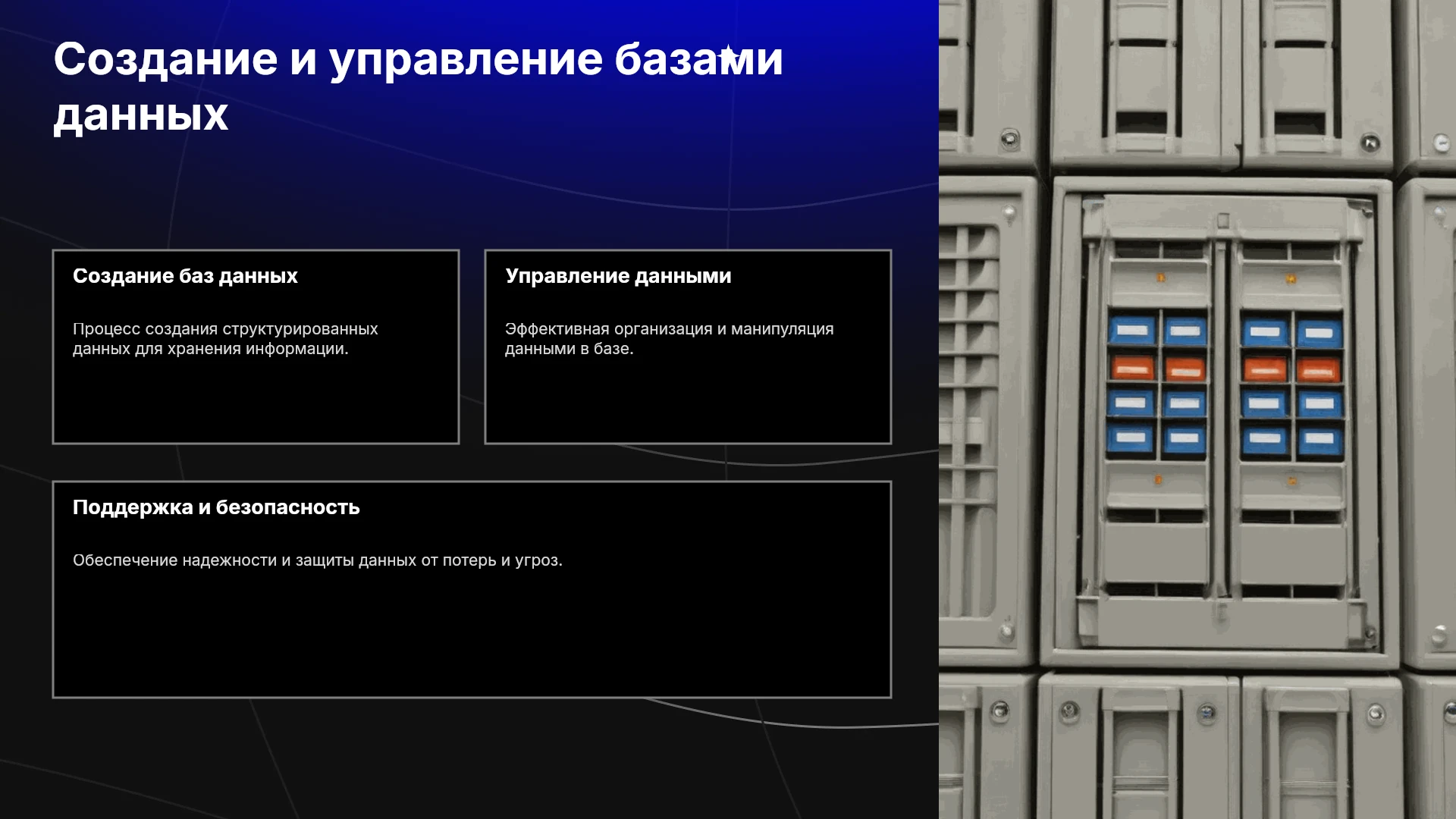 Создание и управление базами данных

Создание баз данных

Процесс создания структурированных данных для хранения информации.

Управление данными

Эффективная организация и манипуляция данными в базе.

Поддержка и безопасность

Обеспечение надежности и защиты данных от потерь и угроз.